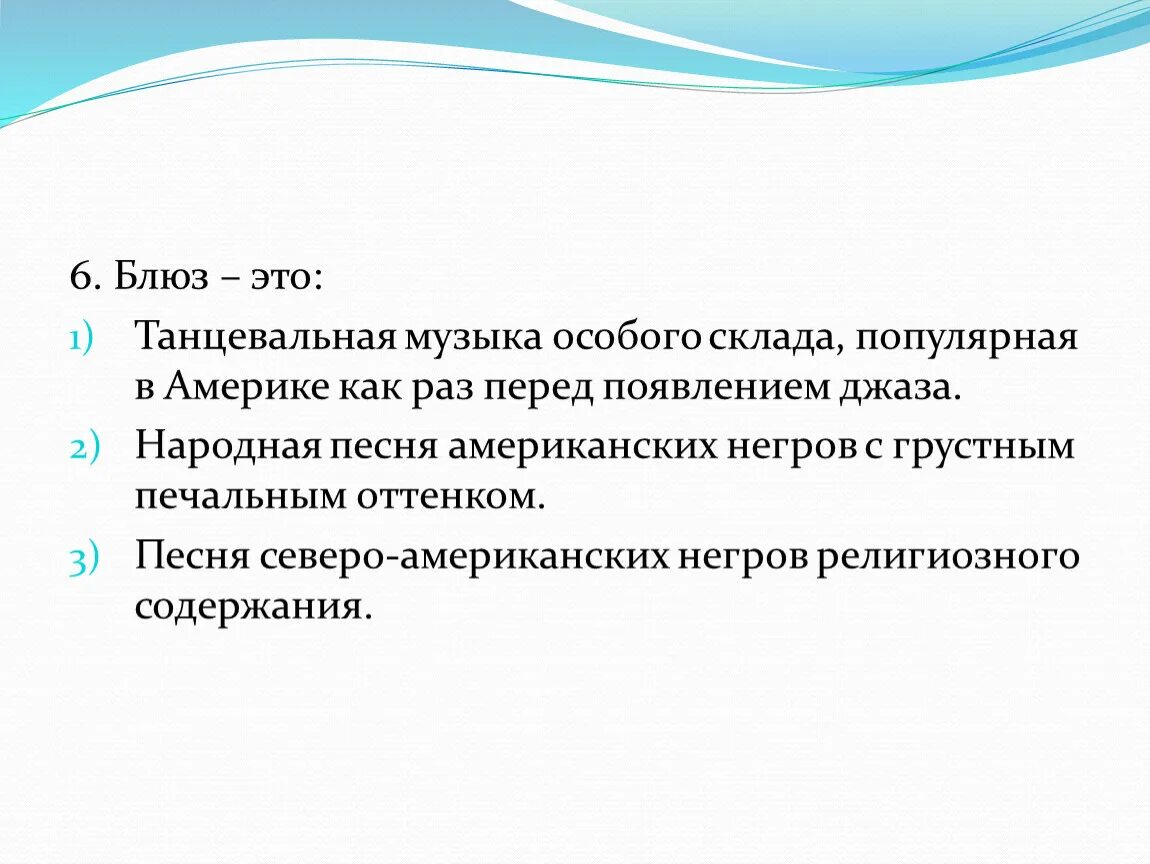 6. Блюз – это:

1) Танцевальная музыка особого склада, популярная в Америке как раз перед появлением джаза.
2) Народная песня американских негров с грустным печальным оттенком.
3) Песня северо-американских негров религиозного содержания.